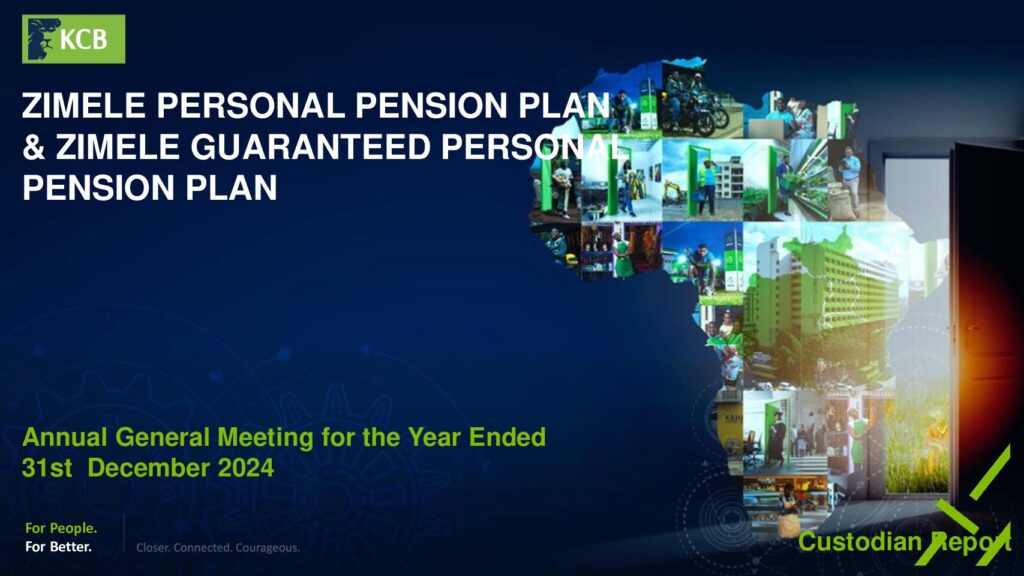 KCB

ZIMELE PERSONAL PENSION PLAN & ZIMELE GUARANTEED PERSONAL PENSION PLAN

Annual General Meeting for the Year Ended 31st December 2024

For People.
For Better.

Closer. Connected. Courageous.

Custodian Report